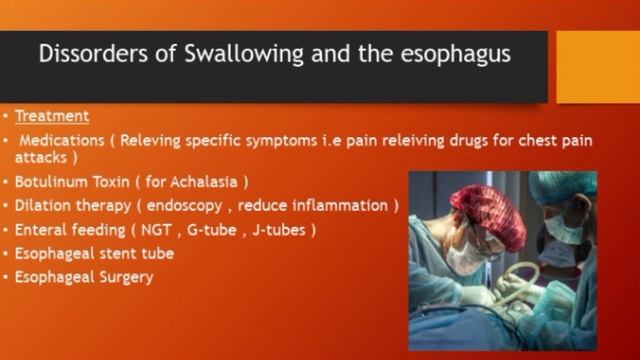 Dissorders of Swallowing and the esophagus

• Treatment
• Medications ( Releving specific symptoms i.e pain releiving drugs for chest pain attacks )
• Botulinum Toxin ( for Achalasia )
• Dilation therapy ( endoscopy , reduce inflammation )
• Enteral feeding ( NGT , G-tube , J-tubes )
• Esophageal stent tube
• Esophageal Surgery